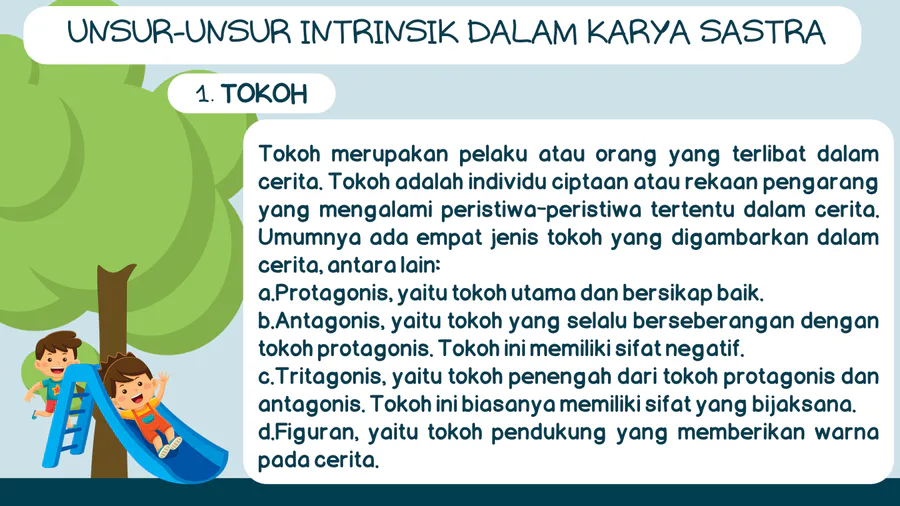 UNSUR-UNSUR INTRINSIK DALAM KARYA SASTRA

1. TOKOH

Tokoh merupakan pelaku atau orang yang terlibat dalam cerita. Tokoh adalah individu ciptaan atau rekaan pengarang yang mengalami peristiwa-peristiwa tertentu dalam cerita. Umumnya ada empat jenis tokoh yang digambarkan dalam cerita, antara lain:
a.Protagonis, yaitu tokoh utama dan bersikap baik.
b.Antagonis, yaitu tokoh yang selalu berseberangan dengan tokoh protagonis. Tokoh ini memiliki sifat negatif.
c.Tritagonis, yaitu tokoh penengah dari tokoh protagonis dan antagonis. Tokoh ini biasanya memiliki sifat yang bijaksana.
d.Figuran, yaitu tokoh pendukung yang memberikan warna pada cerita.